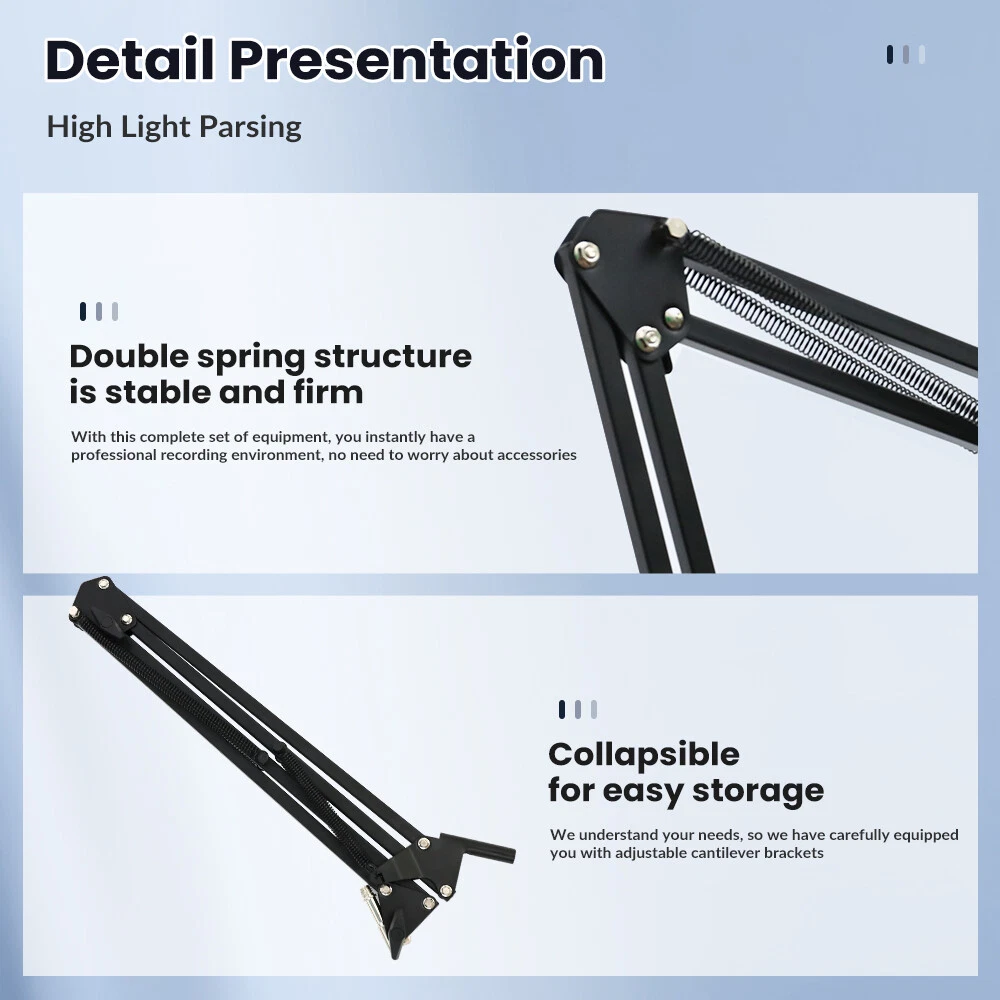 Detail Presentation

High Light Parsing

Double spring structure is stable and firm

With this complete set of equipment, you instantly have a professional recording environment, no need to worry about accessories

Collapsible for easy storage

We understand your needs, so we have carefully equipped you with adjustable cantilever brackets